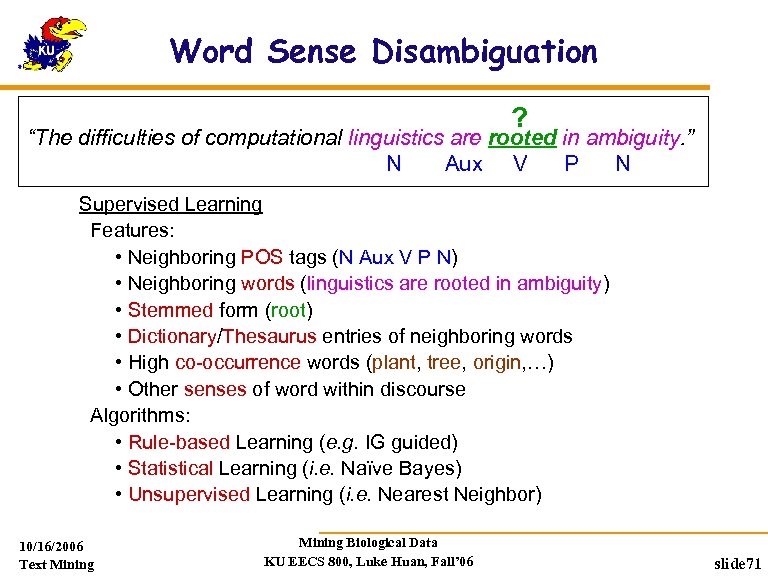 KU

Word Sense Disambiguation

?
"The difficulties of computational linguistics are rooted in ambiguity."
N Aux V P N

Supervised Learning
Features:
• Neighboring POS tags (N Aux V P N)
• Neighboring words (linguistics are rooted in ambiguity)
• Stemmed form (root)
• Dictionary/Thesaurus entries of neighboring words
• High co-occurrence words (plant, tree, origin,…)
• Other senses of word within discourse
Algorithms:
• Rule-based Learning (e.g. IG guided)
• Statistical Learning (i.e. Naïve Bayes)
• Unsupervised Learning (i.e. Nearest Neighbor)

10/16/2006
Text Mining

Mining Biological Data
KU EECS 800, Luke Huan, Fall'06

slide71